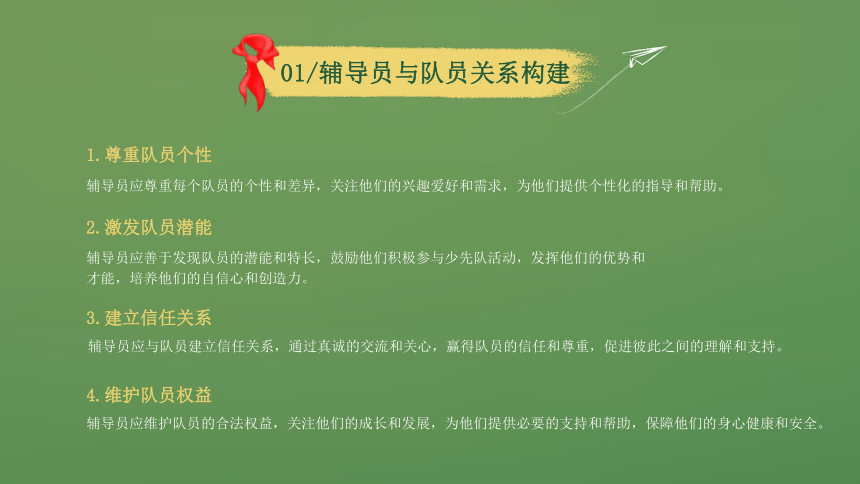 01/辅导员与队员关系构建

1.尊重队员个性

辅导员应尊重每个队员的个性和差异，关注他们的兴趣爱好和需求，为他们提供个性化的指导和帮助。

2.激发队员潜能

辅导员应善于发现队员的潜能和特长，鼓励他们积极参与少先队活动，发挥他们的优势和才能，培养他们的自信心和创造力。

3.建立信任关系

辅导员应与队员建立信任关系，通过真诚的交流和关心，赢得队员的信任和尊重，促进彼此之间的理解和支持。

4.维护队员权益

辅导员应维护队员的合法权益，关注他们的成长和发展，为他们提供必要的支持和帮助，保障他们的身心健康和安全。